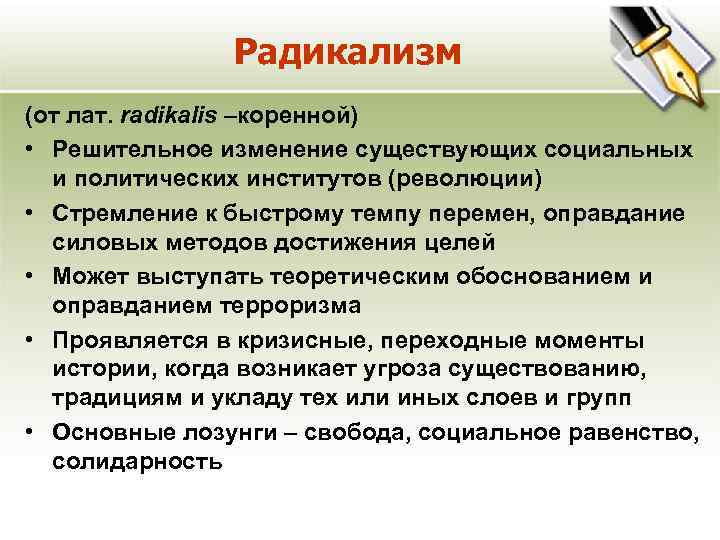 Радикализм

(от лат. radikalis –коренной)

• Решительное изменение существующих социальных и политических институтов (революции)
• Стремление к быстрому темпу перемен, оправдание силовых методов достижения целей
• Может выступать теоретическим обоснованием и оправданием терроризма
• Проявляется в кризисные, переходные моменты истории, когда возникает угроза существованию, традициям и укладу тех или иных слоев и групп
• Основные лозунги – свобода, социальное равенство, солидарность